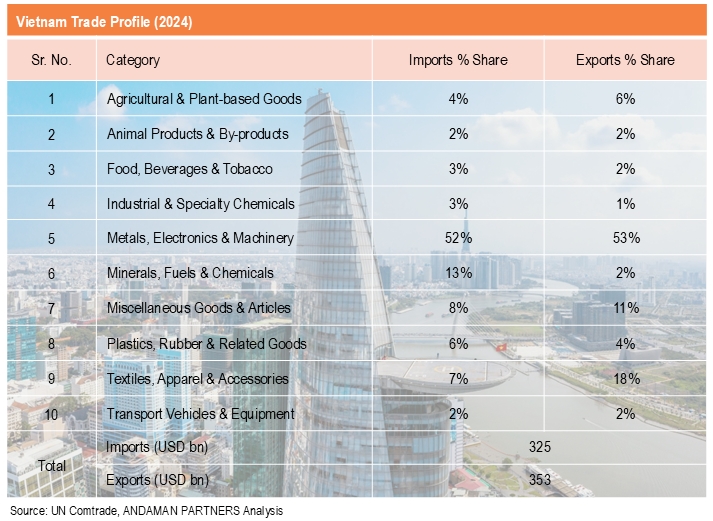 Vietnam Trade Profile (2024)

| Sr. No. | Category | Imports % Share | Exports % Share |
|---|---|---|---|
| 1 | Agricultural & Plant-based Goods | 4% | 6% |
| 2 | Animal Products & By-products | 2% | 2% |
| 3 | Food, Beverages & Tobacco | 3% | 2% |
| 4 | Industrial & Specialty Chemicals | 3% | 1% |
| 5 | Metals, Electronics & Machinery | 52% | 53% |
| 6 | Minerals, Fuels & Chemicals | 13% | 2% |
| 7 | Miscellaneous Goods & Articles | 8% | 11% |
| 8 | Plastics, Rubber & Related Goods | 6% | 4% |
| 9 | Textiles, Apparel & Accessories | 7% | 18% |
| 10 | Transport Vehicles & Equipment | 2% | 2% |
| Total | Imports (USD bn) | 325 | |
| | Exports (USD bn) | 353 | |

Source: UN Comtrade, ANDAMAN PARTNERS Analysis